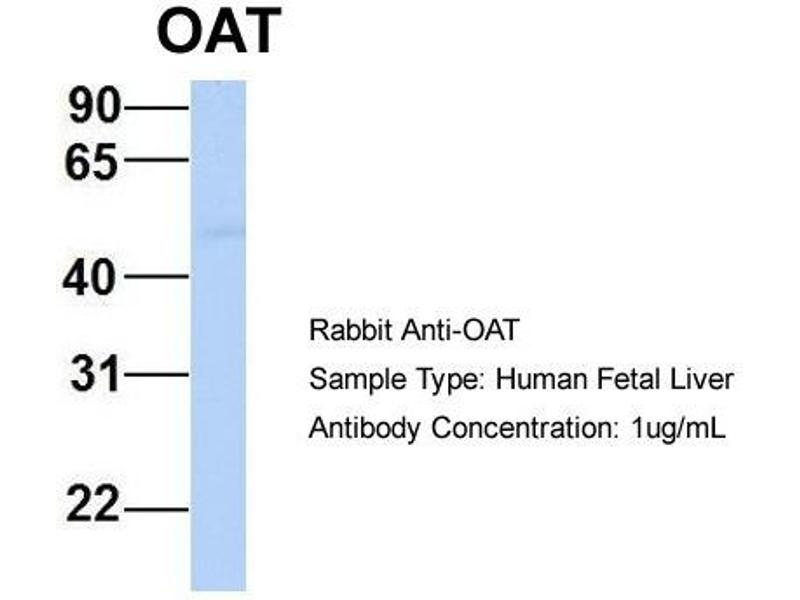 OAT

90
65
40
31
22

Rabbit Anti-OAT
Sample Type: Human Fetal Liver
Antibody Concentration: 1ug/mL